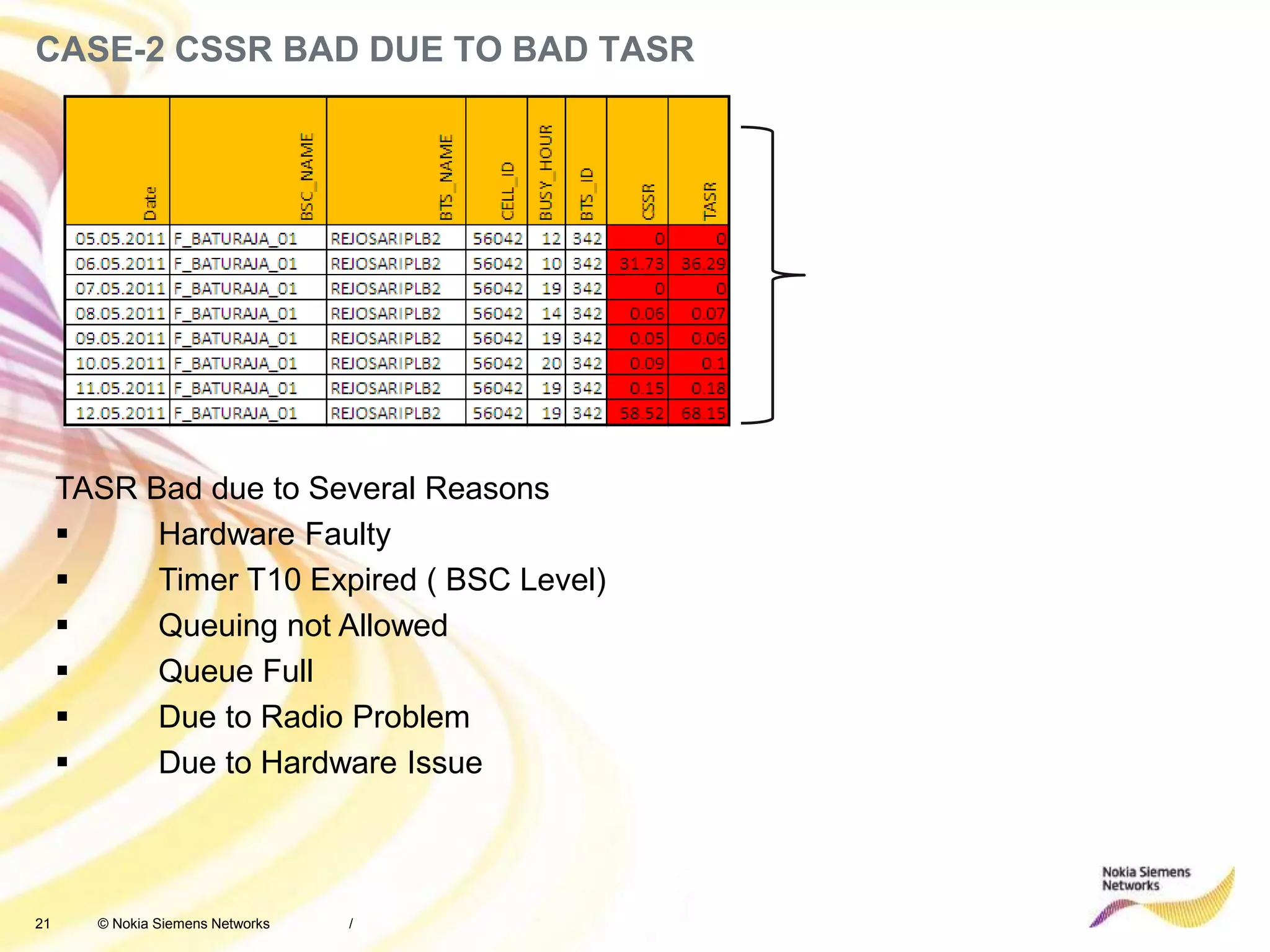 CASE-2 CSSR BAD DUE TO BAD TASR

| Date | BSC_NAME | BTS_NAME | CELL_ID | BUSY_HOUR | BTS_ID | CSSR | TASR |
|---|---|---|---|---|---|---|---|
| 05.05.2011 | F_BATURAJA_01 | REJOSARIPLB2 | 56042 | 12 | 342 | 0 | 0 |
| 06.05.2011 | F_BATURAJA_01 | REJOSARIPLB2 | 56042 | 10 | 342 | 31.73 | 36.29 |
| 07.05.2011 | F_BATURAJA_01 | REJOSARIPLB2 | 56042 | 19 | 342 | 0 | 0 |
| 08.05.2011 | F_BATURAJA_01 | REJOSARIPLB2 | 56042 | 14 | 342 | 0.06 | 0.07 |
| 09.05.2011 | F_BATURAJA_01 | REJOSARIPLB2 | 56042 | 19 | 342 | 0.05 | 0.06 |
| 10.05.2011 | F_BATURAJA_01 | REJOSARIPLB2 | 56042 | 20 | 342 | 0.09 | 0.1 |
| 11.05.2011 | F_BATURAJA_01 | REJOSARIPLB2 | 56042 | 19 | 342 | 0.15 | 0.18 |
| 12.05.2011 | F_BATURAJA_01 | REJOSARIPLB2 | 56042 | 19 | 342 | 58.52 | 68.15 |

TASR Bad due to Several Reasons
▪ Hardware Faulty
▪ Timer T10 Expired ( BSC Level)
▪ Queuing not Allowed
▪ Queue Full
▪ Due to Radio Problem
▪ Due to Hardware Issue

21 © Nokia Siemens Networks /

Nokia Siemens Networks